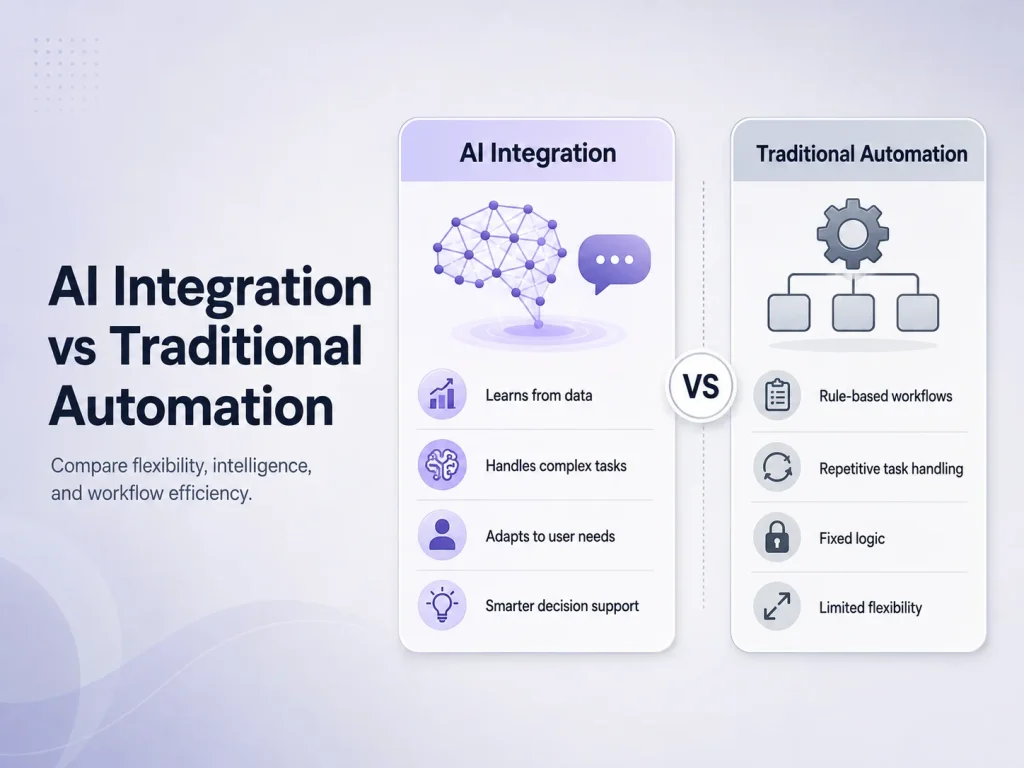 AI Integration vs Traditional Automation

Compare flexibility, intelligence, and workflow efficiency.

AI Integration

Learns from data

Handles complex tasks

Adapts to user needs

Smarter decision support

VS

Traditional Automation

Rule-based workflows

Repetitive task handling

Fixed logic

Limited flexibility